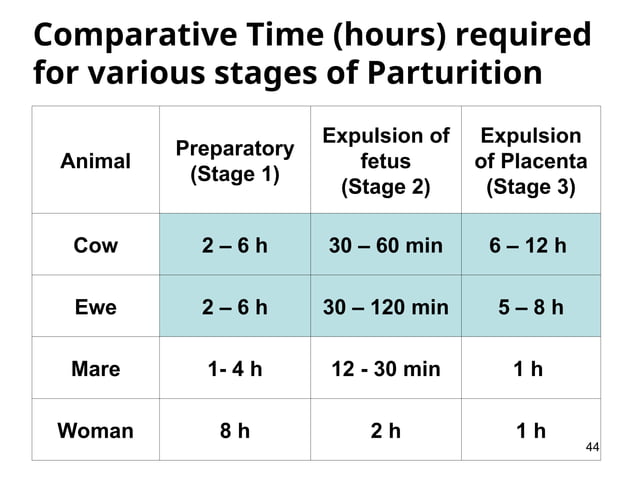 Comparative Time (hours) required for various stages of Parturition

| Animal | Preparatory (Stage 1) | Expulsion of fetus (Stage 2) | Expulsion of Placenta (Stage 3) |
|---|---|---|---|
| Cow | 2 – 6 h | 30 – 60 min | 6 – 12 h |
| Ewe | 2 – 6 h | 30 – 120 min | 5 – 8 h |
| Mare | 1- 4 h | 12 - 30 min | 1 h |
| Woman | 8 h | 2 h | 1 h |

44